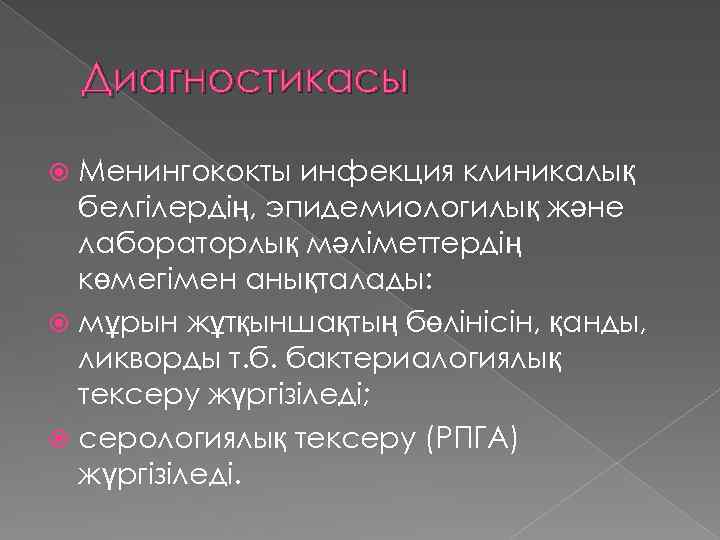 Диагностикасы

Менингококты инфекция клиникалық белгілердің, эпидемиологилық және лабораторлық мәліметтердің көмегімен анықталады:

мұрын жұтқыншақтың бөлінісін, қанды, ликворды т.б. бактериалогиялық тексеру жүргізіледі;

серологиялық тексеру (РПГА) жүргізіледі.